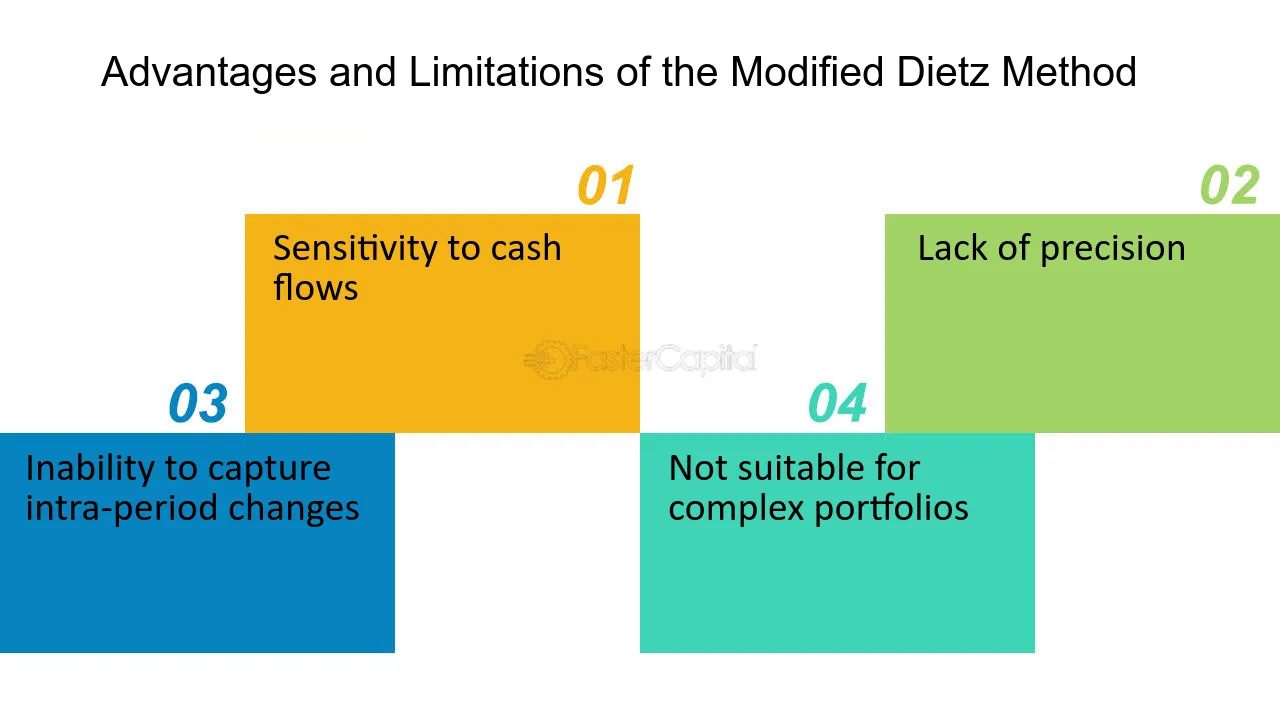 Advantages and Limitations of the Modified Dietz Method

01

Sensitivity to cash flows

02

Lack of precision

03

Inability to capture intra-period changes

04

Not suitable for complex portfolios

FasterCapital